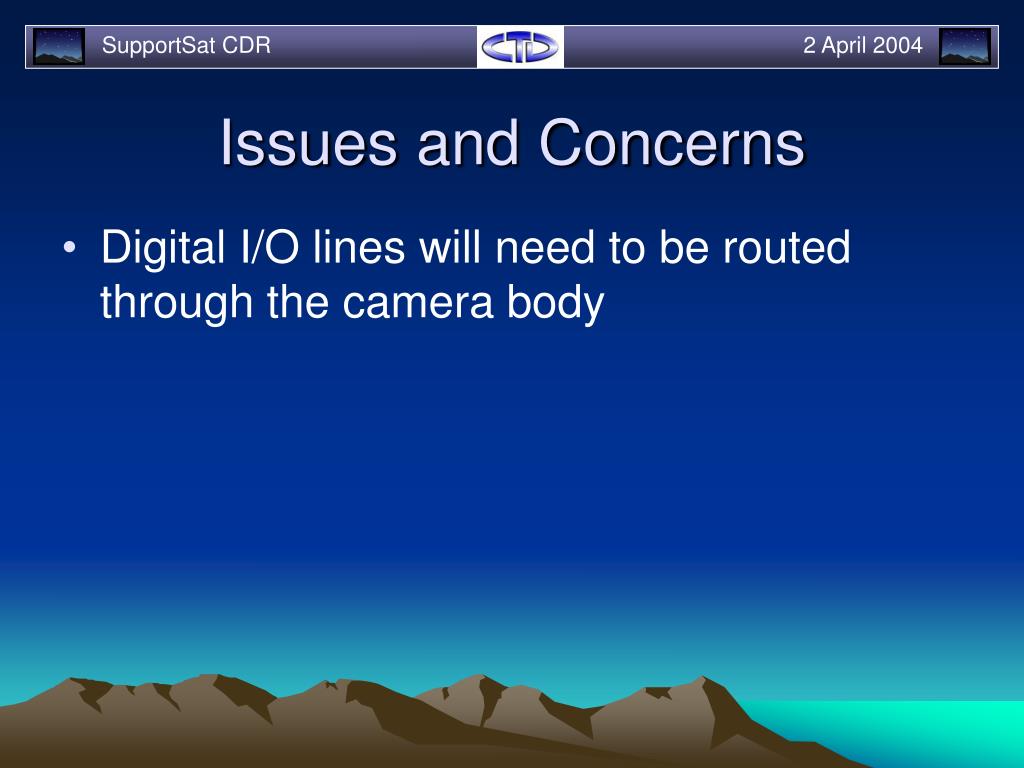 SupportSat CDR

CTD

2 April 2004

Issues and Concerns

• Digital I/O lines will need to be routed through the camera body